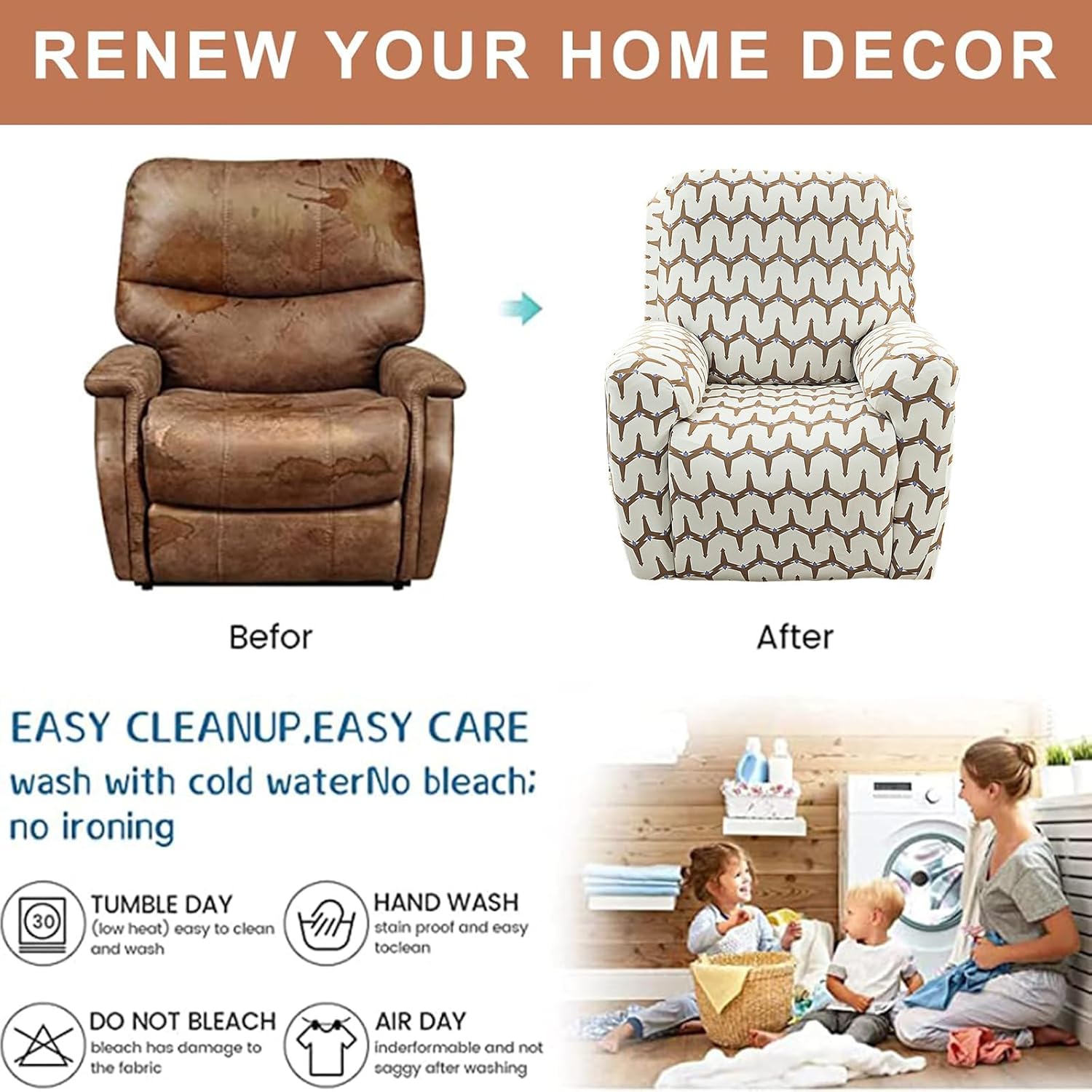 RENEW YOUR HOME DECOR

Befor

After

EASY CLEANUP,EASY CARE
wash with cold waterNo bleach; no ironing

30

TUMBLE DAY
(low heat) easy to clean and wash

HAND WASH
stain proof and easy toclean

DO NOT BLEACH
bleach has damage to the fabric

AIR DAY
inderformable and not saggy after washing